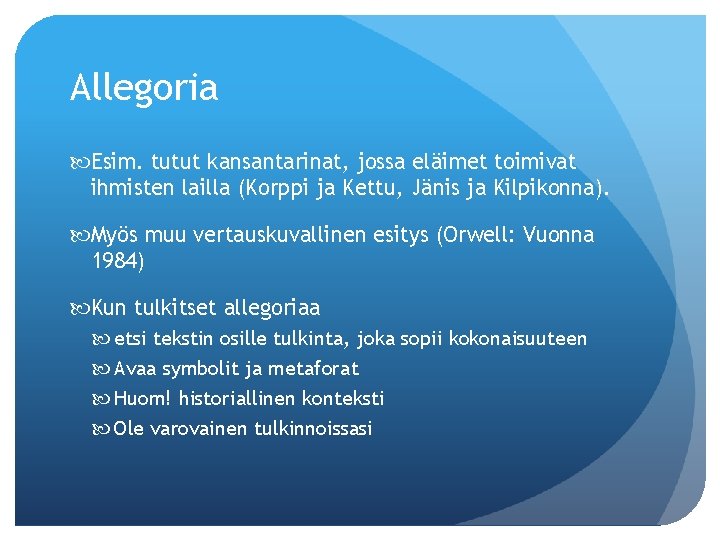 Allegoria

Esim. tutut kansantarinat, jossa eläimet toimivat ihmisten lailla (Korppi ja Kettu, Jänis ja Kilpikonna).

Myös muu vertauskuvallinen esitys (Orwell: Vuonna 1984)

Kun tulkitset allegoriaa

etsi tekstin osille tulkinta, joka sopii kokonaisuuteen

Avaa symbolit ja metaforat

Huom! historiallinen konteksti

Ole varovainen tulkinnoissasi